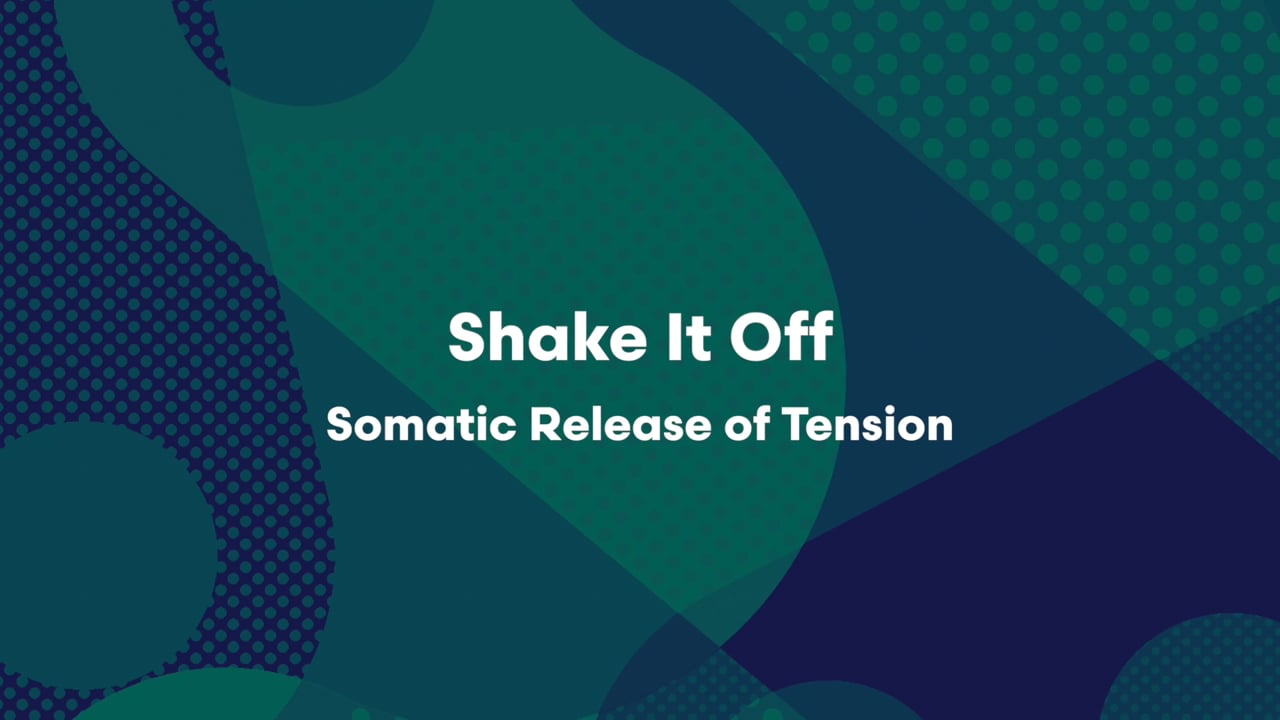 Shake It Off

Somatic Release of Tension